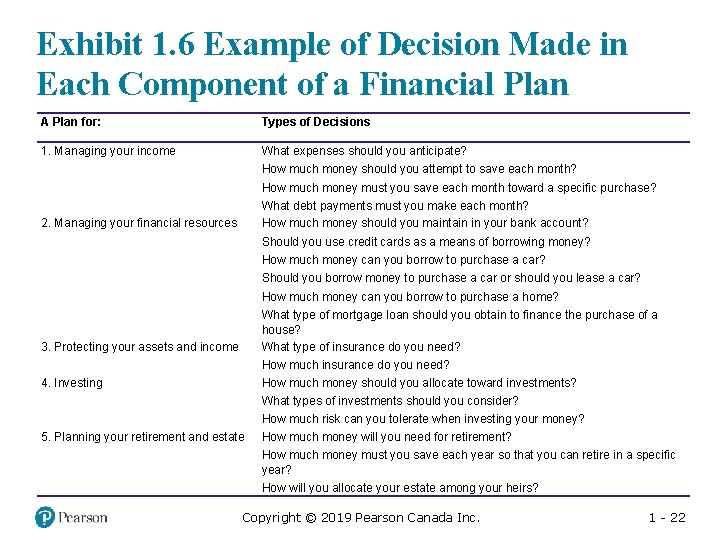 Exhibit 1.6 Example of Decision Made in Each Component of a Financial Plan

| A Plan for: | Types of Decisions |
|---|---|
| 1. Managing your income | What expenses should you anticipate? |
| | How much money should you attempt to save each month? |
| | How much money must you save each month toward a specific purchase? |
| | What debt payments must you make each month? |
| 2. Managing your financial resources | How much money should you maintain in your bank account? |
| | Should you use credit cards as a means of borrowing money? |
| | How much money can you borrow to purchase a car? |
| | Should you borrow money to purchase a car or should you lease a car? |
| | How much money can you borrow to purchase a home? |
| | What type of mortgage loan should you obtain to finance the purchase of a house? |
| 3. Protecting your assets and income | What type of insurance do you need? |
| | How much insurance do you need? |
| 4. Investing | How much money should you allocate toward investments? |
| | What types of investments should you consider? |
| | How much risk can you tolerate when investing your money? |
| 5. Planning your retirement and estate | How much money will you need for retirement? |
| | How much money must you save each year so that you can retire in a specific year? |
| | How will you allocate your estate among your heirs? |

Pearson

Copyright © 2019 Pearson Canada Inc.

1 - 22